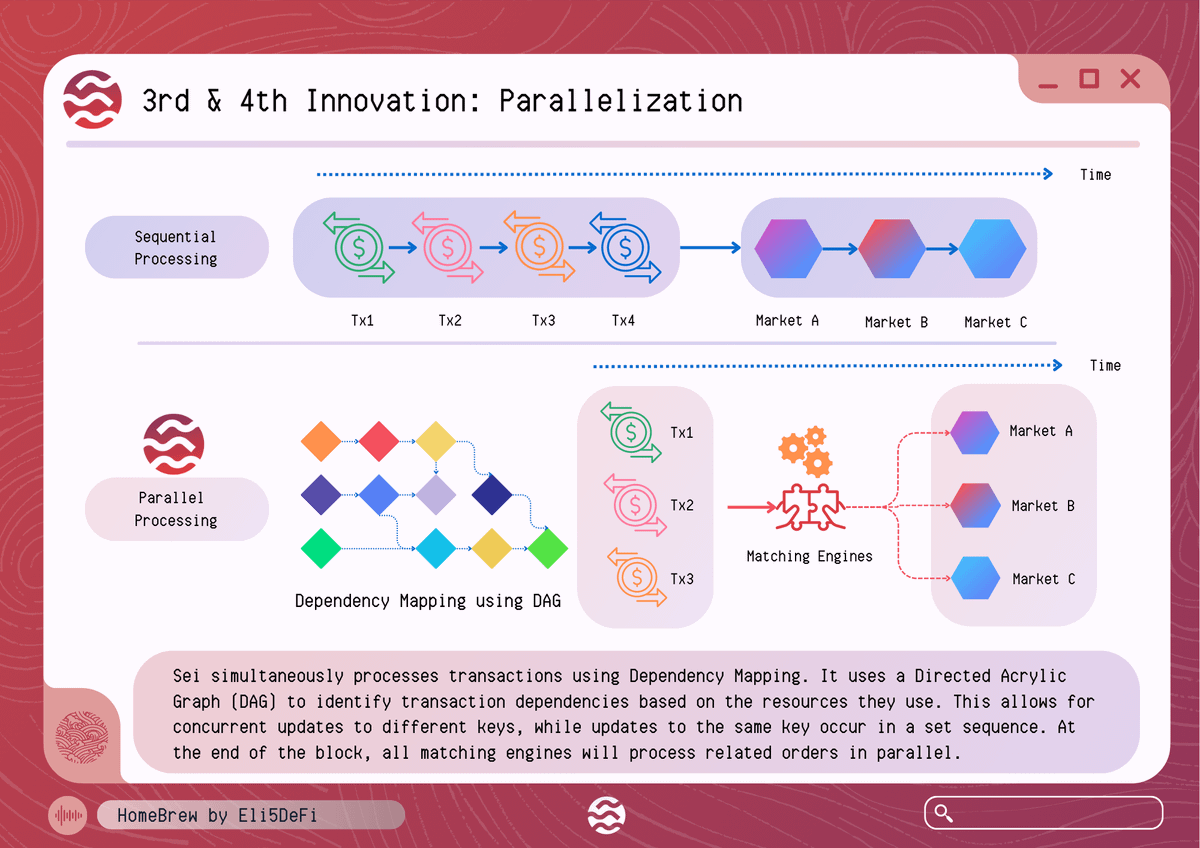 3rd & 4th Innovation: Parallelization

Time

Sequential Processing

Tx1 Tx2 Tx3 Tx4

Market A Market B Market C

Time

Parallel Processing

Dependency Mapping using DAG

Tx1
Tx2
Tx3

Matching Engines

Market A
Market B
Market C

Sei simultaneously processes transactions using Dependency Mapping. It uses a Directed Acrylic Graph (DAG) to identify transaction dependencies based on the resources they use. This allows for concurrent updates to different keys, while updates to the same key occur in a set sequence. At the end of the block, all matching engines will process related orders in parallel.

HomeBrew by Eli5DeFi